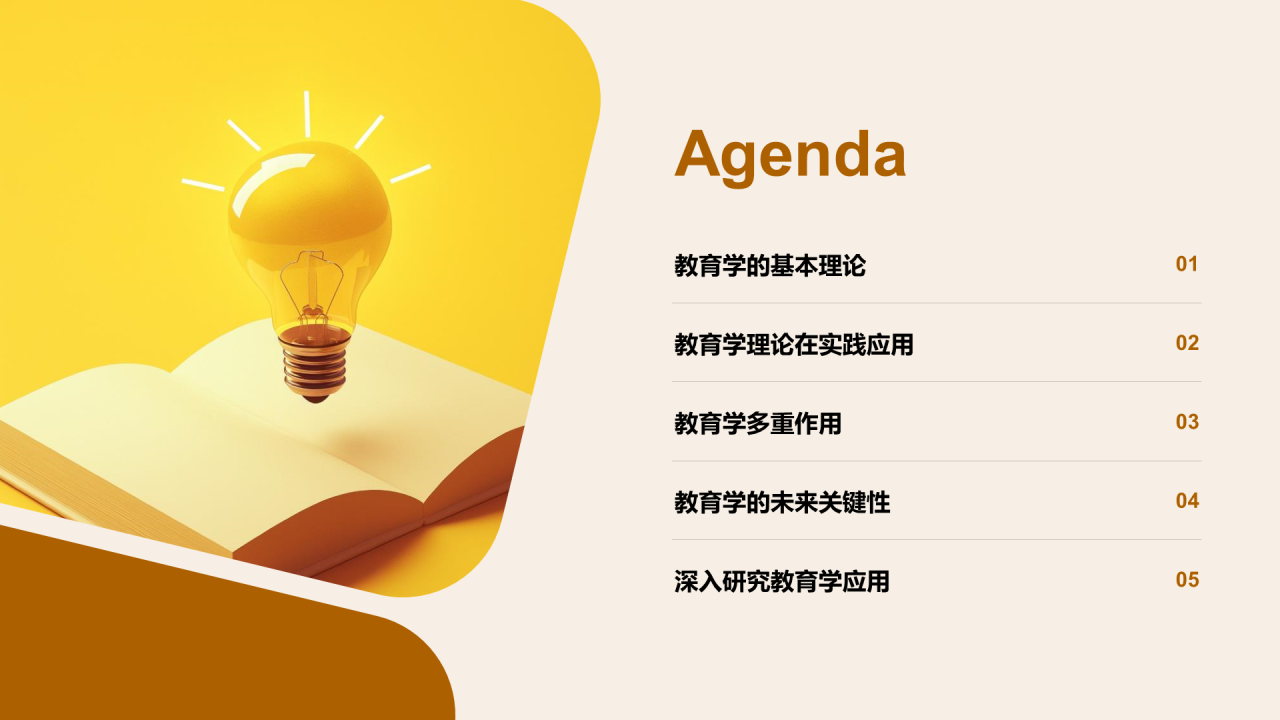 Agenda

教育学的基本理论 01

教育学理论在实践应用 02

教育学多重作用 03

教育学的未来关键性 04

深入研究教育学应用 05